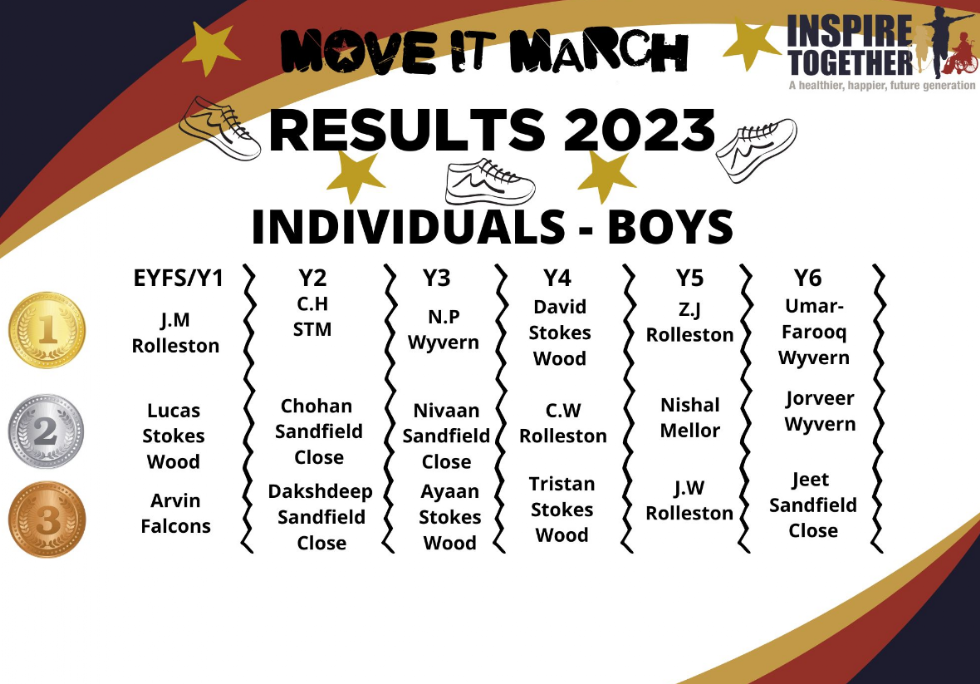 MOVE IT MARCH

INSPIRE TOGETHER
A healthier, happier, future generation

RESULTS 2023

INDIVIDUALS - BOYS

| | EYFS/Y1 | Y2 | Y3 | Y4 | Y5 | Y6 |
|---|---|---|---|---|---|---|
| 1 | J.M Rolleston | C.H STM | N.P Wyvern | David Stokes Wood | Z.J Rolleston | Umar-Farooq Wyvern |
| 2 | Lucas Stokes Wood | Chohan Sandfield Close | Nivaan Sandfield Close | C.W Rolleston | Nishal Mellor | Jorveer Wyvern |
| 3 | Arvin Falcons | Dakshdeep Sandfield Close | Ayaan Stokes Wood | Tristan Stokes Wood | J.W Rolleston | Jeet Sandfield Close |